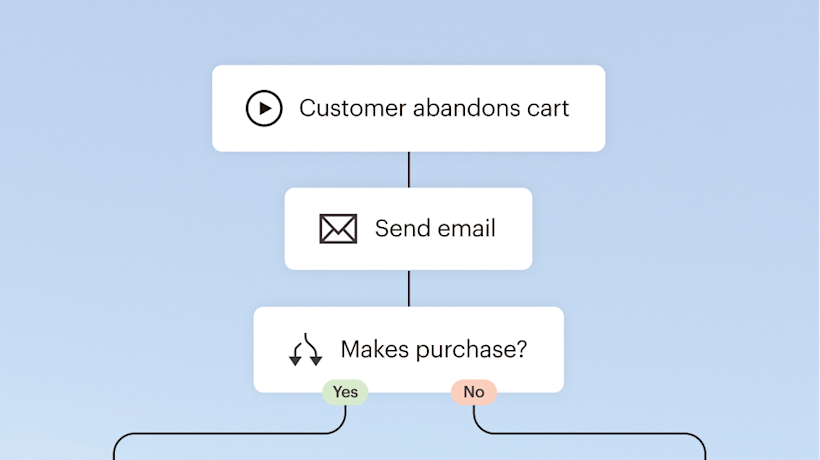 Customer abandons cart

Send email

Makes purchase?

Yes

No